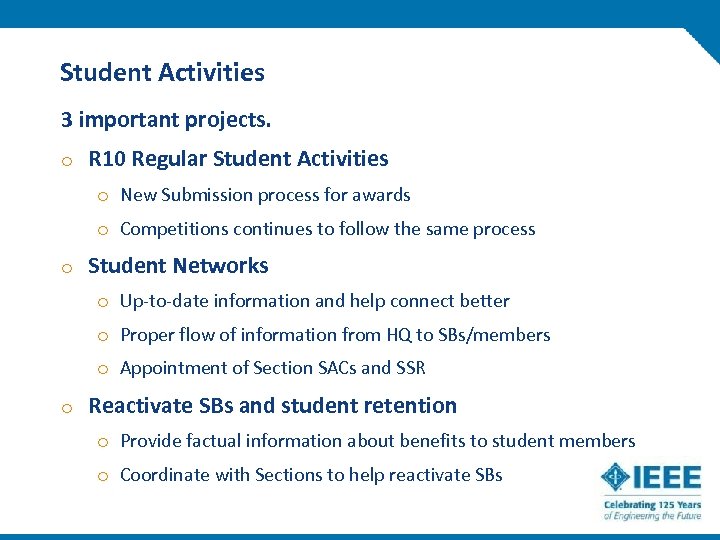 Student Activities

3 important projects.

o R10 Regular Student Activities

o New Submission process for awards

o Competitions continues to follow the same process

o Student Networks

o Up-to-date information and help connect better

o Proper flow of information from HQ to SBs/members

o Appointment of Section SACs and SSR

o Reactivate SBs and student retention

o Provide factual information about benefits to student members

o Coordinate with Sections to help reactivate SBs

IEEE

Celebrating 125 Years of Engineering the Future